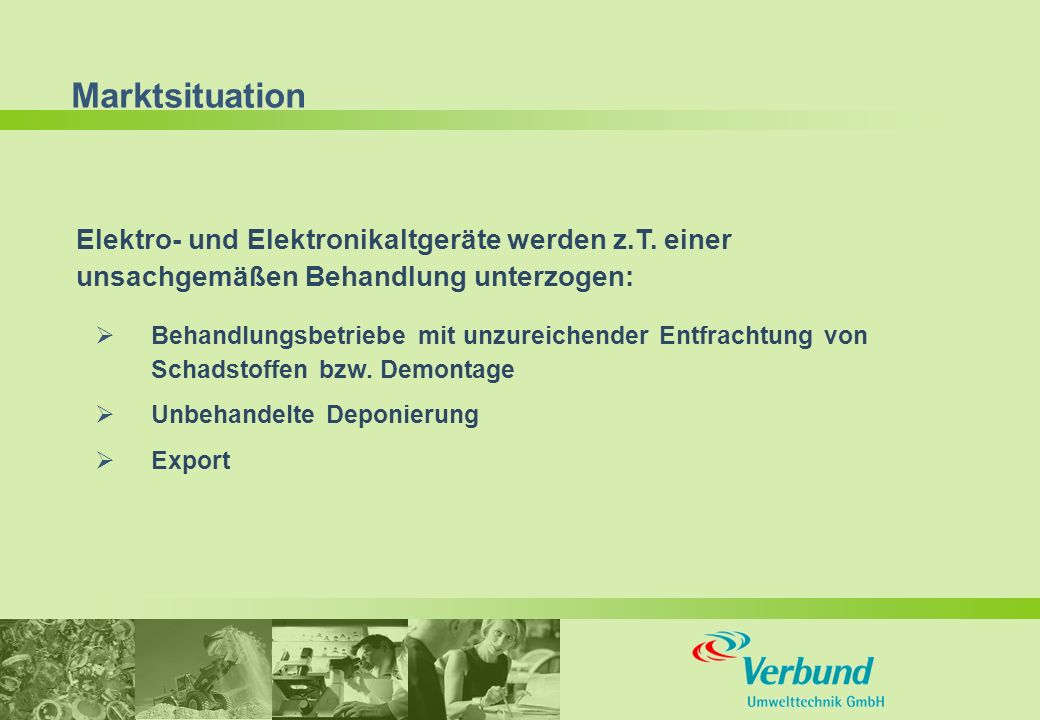 Marktsituation

Elektro- und Elektronikaltgeräte werden z.T. einer unsachgemäßen Behandlung unterzogen:

➢ Behandlungsbetriebe mit unzureichender Entfrachtung von Schadstoffen bzw. Demontage

➢ Unbehandelte Deponierung

➢ Export

Verbund
Umwelttechnik GmbH